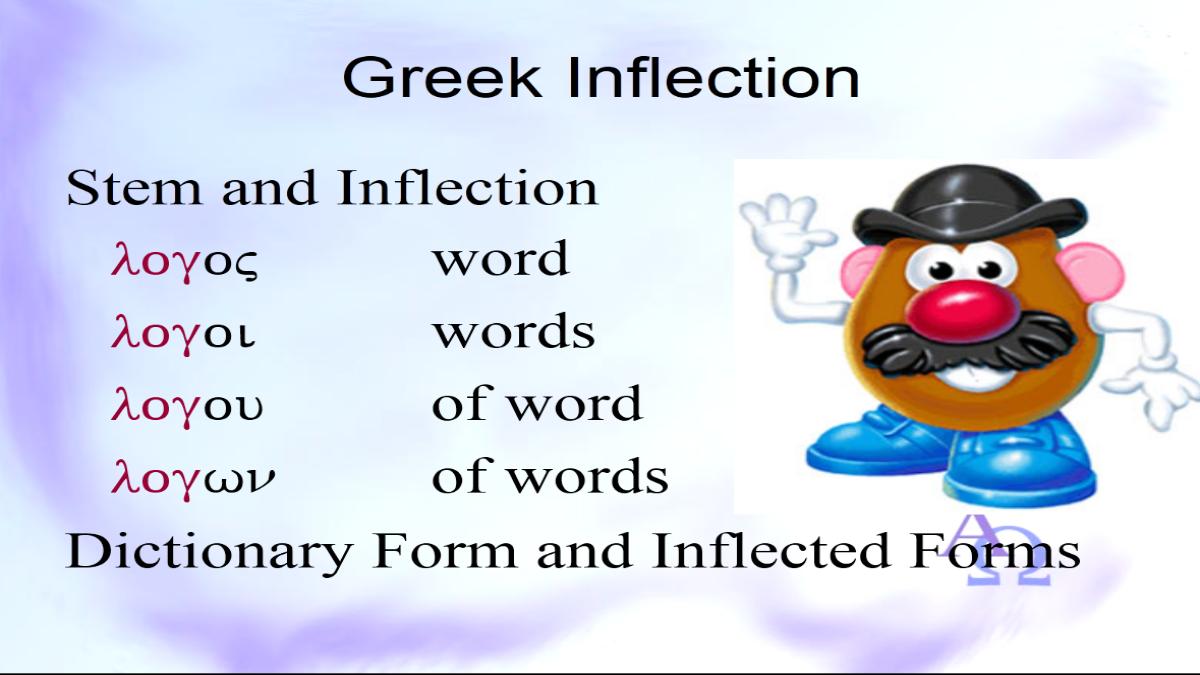 Greek Inflection

Stem and Inflection

λογος word

λογοι words

λογου of word

λογων of words

Dictionary Form and Inflected Forms

ΑΩ